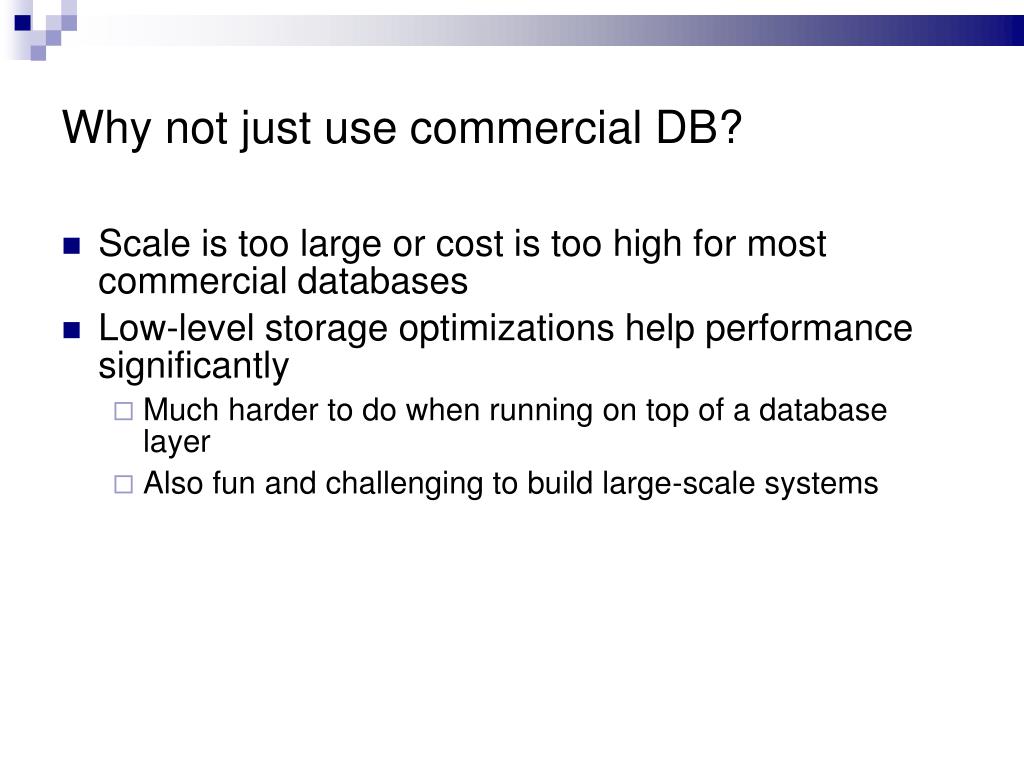 Why not just use commercial DB?

- Scale is too large or cost is too high for most commercial databases
- Low-level storage optimizations help performance significantly
  - Much harder to do when running on top of a database layer
  - Also fun and challenging to build large-scale systems